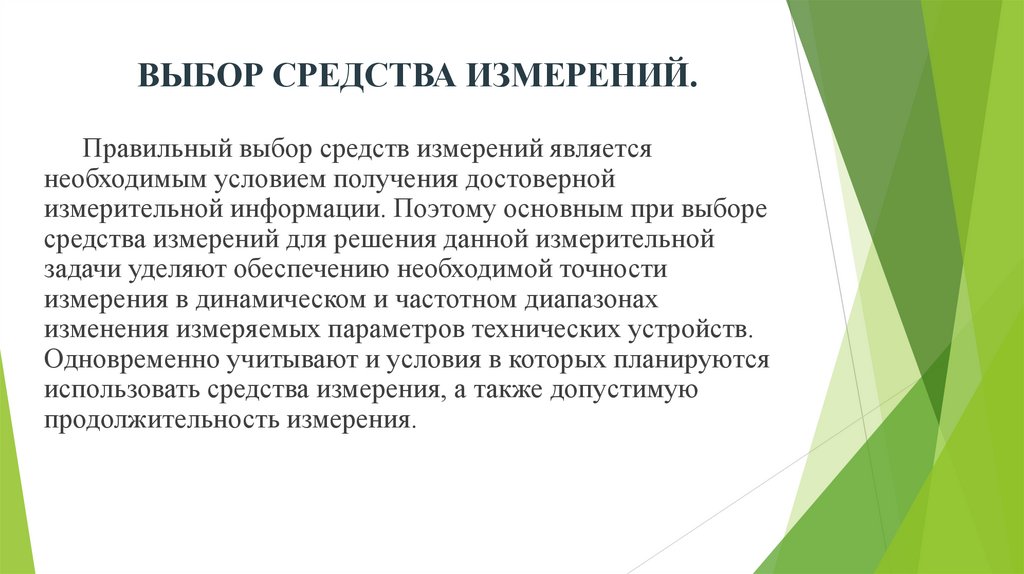 ВЫБОР СРЕДСТВА ИЗМЕРЕНИЙ.

Правильный выбор средств измерений является необходимым условием получения достоверной измерительной информации. Поэтому основным при выборе средства измерений для решения данной измерительной задачи уделяют обеспечению необходимой точности измерения в динамическом и частотном диапазонах изменения измеряемых параметров технических устройств. Одновременно учитывают и условия в которых планируются использовать средства измерения, а также допустимую продолжительность измерения.